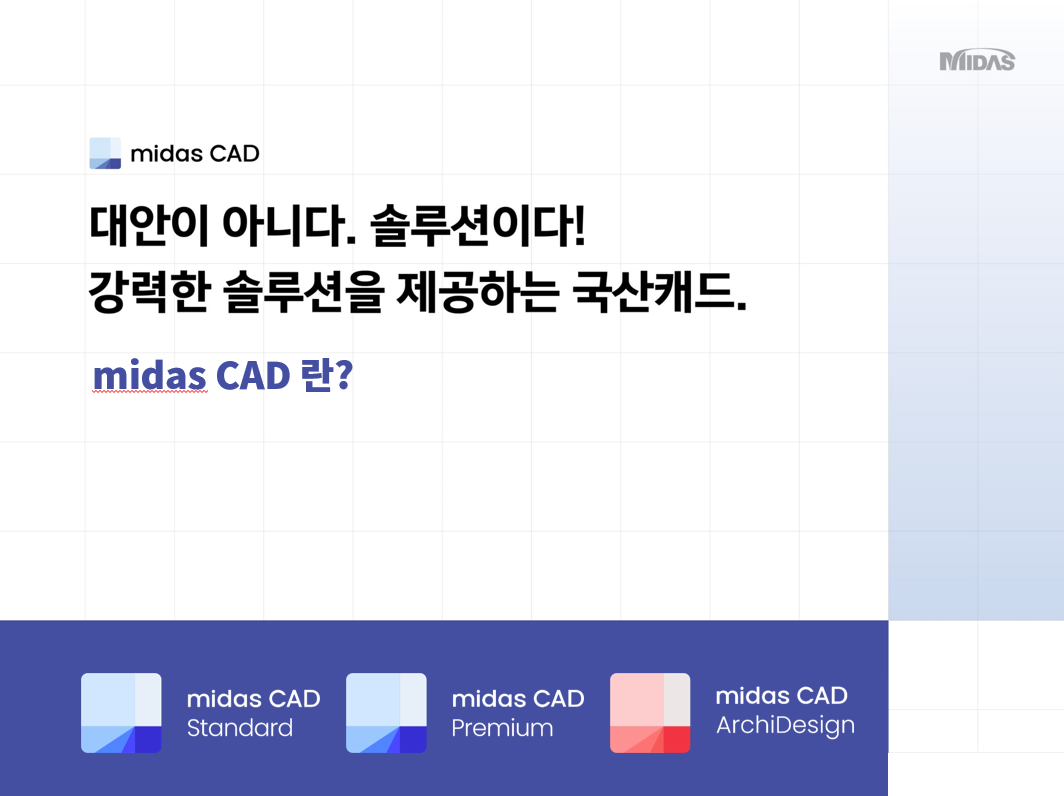 MIDAS

midas CAD

대안이 아니다. 솔루션이다!
강력한 솔루션을 제공하는 국산캐드.

midas CAD 란?

midas CAD Standard

midas CAD Premium

midas CAD ArchiDesign